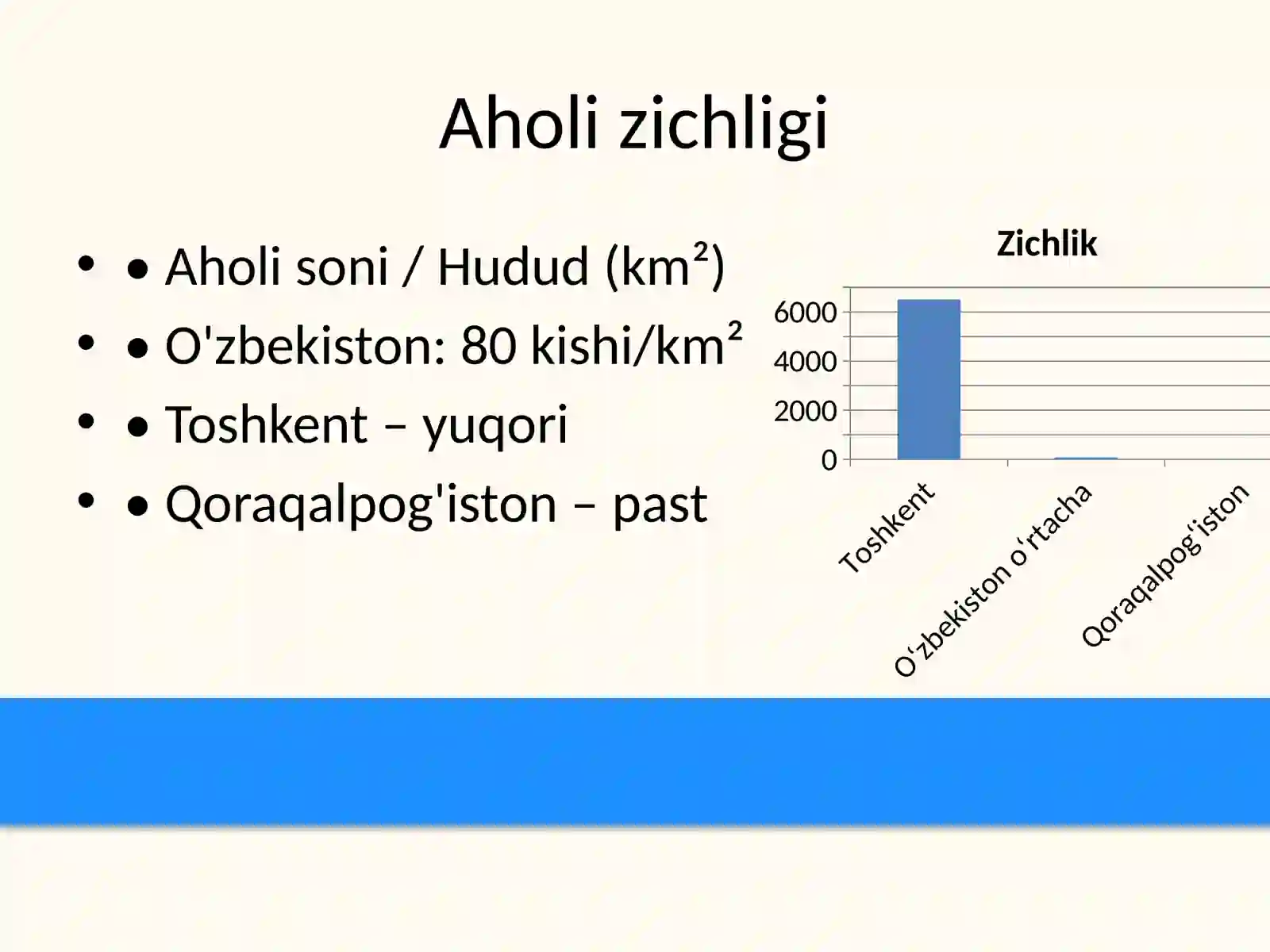 Aholi zichligi

• • Aholi soni / Hudud (km²)
• • O'zbekiston: 80 kishi/km²
• • Toshkent – yuqori
• • Qoraqalpog'iston – past

Zichlik

6000
4000
2000
0

Toshkent
O‘zbekiston o‘rtacha
Qoraqalpog‘iston